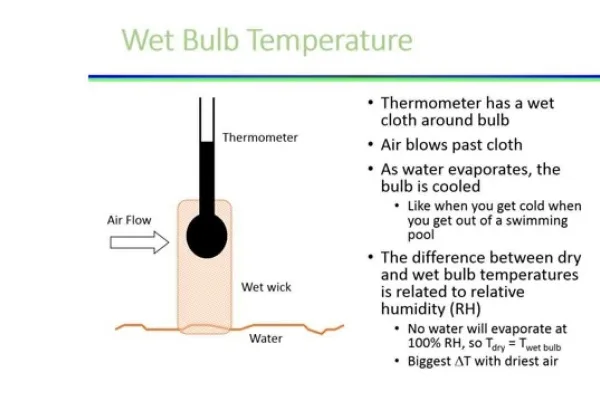 Wet Bulb Temperature

Thermometer

Air Flow

Wet wick

Water

• Thermometer has a wet cloth around bulb
• Air blows past cloth
• As water evaporates, the bulb is cooled
  • Like when you get cold when you get out of a swimming pool
• The difference between dry and wet bulb temperatures is related to relative humidity (RH)
  • No water will evaporate at 100% RH, so $T_{dry} = T_{wet\ bulb}$
  • Biggest $\Delta T$ with driest air